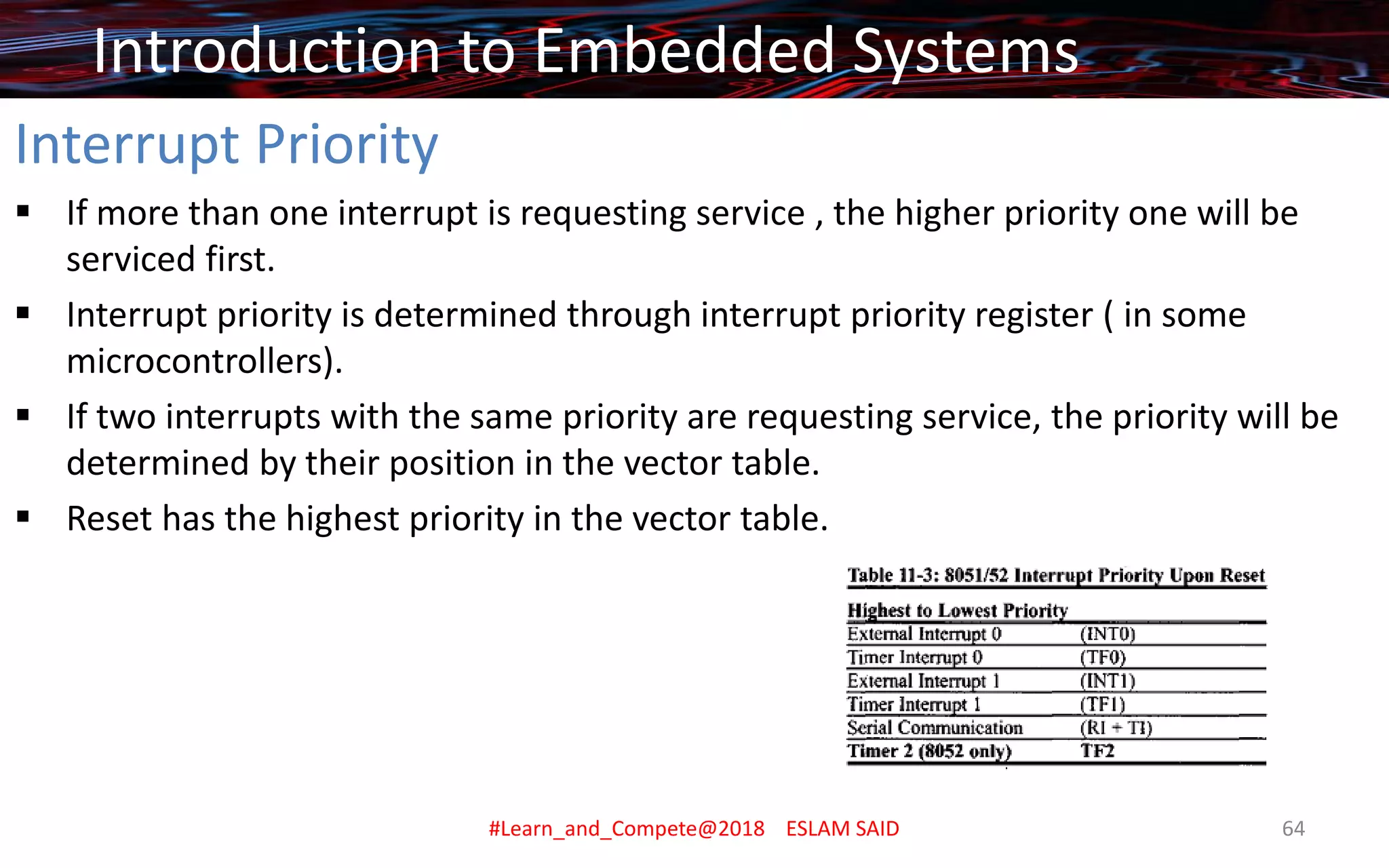 Introduction to Embedded Systems

Interrupt Priority

▪ If more than one interrupt is requesting service , the higher priority one will be serviced first.

▪ Interrupt priority is determined through interrupt priority register ( in some microcontrollers).

▪ If two interrupts with the same priority are requesting service, the priority will be determined by their position in the vector table.

▪ Reset has the highest priority in the vector table.

Table 11-3: 8051/52 Interrupt Priority Upon Reset

| Highest to Lowest Priority | |
|---|---|
| External Interrupt 0 | (INT0) |
| Timer Interrupt 0 | (TF0) |
| External Interrupt 1 | (INT1) |
| Timer Interrupt 1 | (TF1) |
| Serial Communication | (RI + TI) |
| Timer 2 (8052 only) | TF2 |

#Learn_and_Compete@2018 ESLAM SAID

64